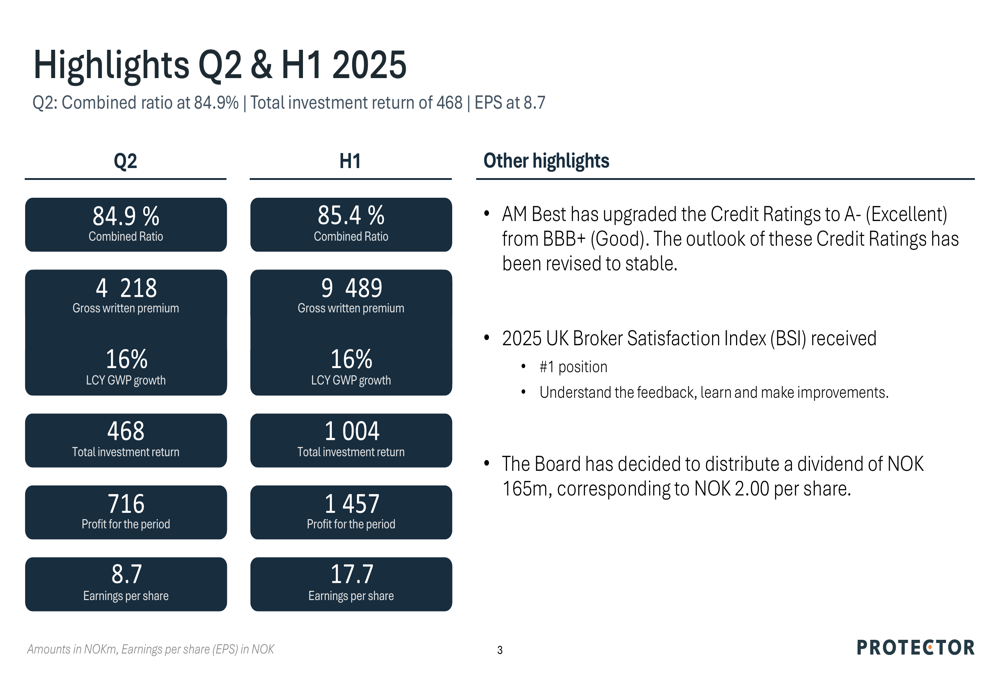 Highlights Q2 & H1 2025
Q2: Combined ratio at 84.9% | Total investment return of 468 | EPS at 8.7

Q2

84.9 %
Combined Ratio

4 218
Gross written premium

16%
LCY GWP growth

468
Total investment return

716
Profit for the period

8.7
Earnings per share

H1

85.4 %
Combined Ratio

9 489
Gross written premium

16%
LCY GWP growth

1 004
Total investment return

1 457
Profit for the period

17.7
Earnings per share

Other highlights

• AM Best has upgraded the Credit Ratings to A- (Excellent) from BBB+ (Good). The outlook of these Credit Ratings has been revised to stable.

• 2025 UK Broker Satisfaction Index (BSI) received
• #1 position
• Understand the feedback, learn and make improvements.

• The Board has decided to distribute a dividend of NOK 165m, corresponding to NOK 2.00 per share.

Amounts in NOKm, Earnings per share (EPS) in NOK

3

PROTECTOR